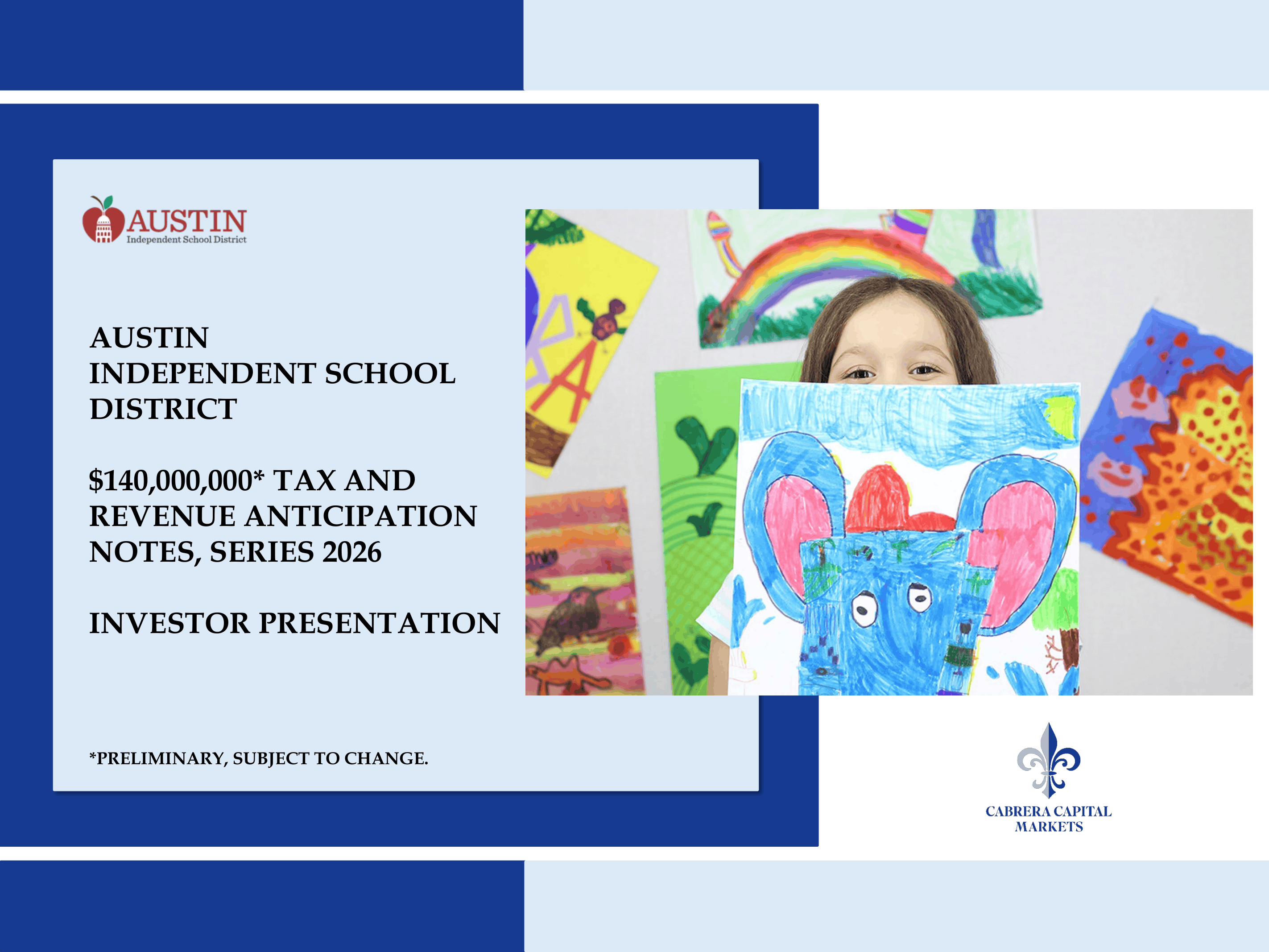 AUSTIN
Independent School District

AUSTIN
INDEPENDENT SCHOOL DISTRICT

$140,000,000* TAX AND REVENUE ANTICIPATION NOTES, SERIES 2026

INVESTOR PRESENTATION

*PRELIMINARY, SUBJECT TO CHANGE.

CABRERA CAPITAL MARKETS